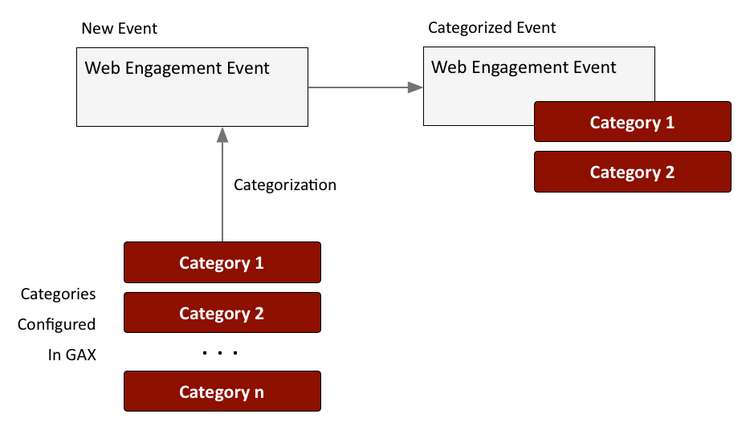 New Event

Web Engagement Event

Categorized Event

Web Engagement Event

Category 1

Category 2

Categorization

Categories Configured In GAX

Category 1

Category 2

. . .

Category n